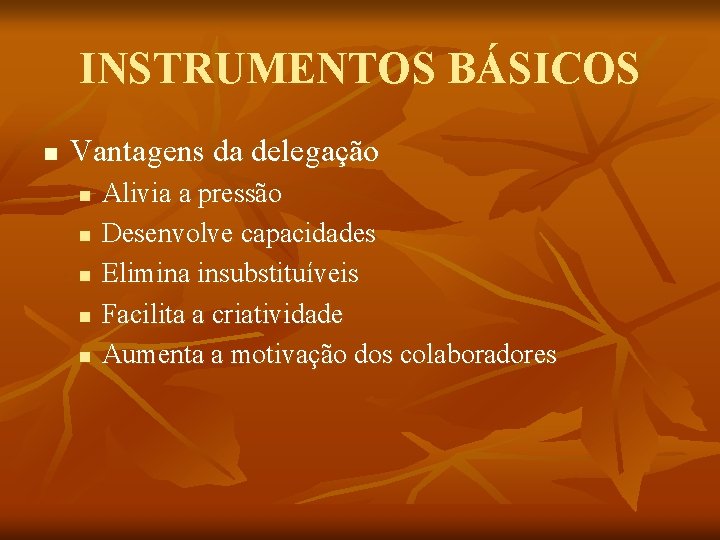 INSTRUMENTOS BÁSICOS

- Vantagens da delegação
  - Alivia a pressão
  - Desenvolve capacidades
  - Elimina insubstituíveis
  - Facilita a criatividade
  - Aumenta a motivação dos colaboradores